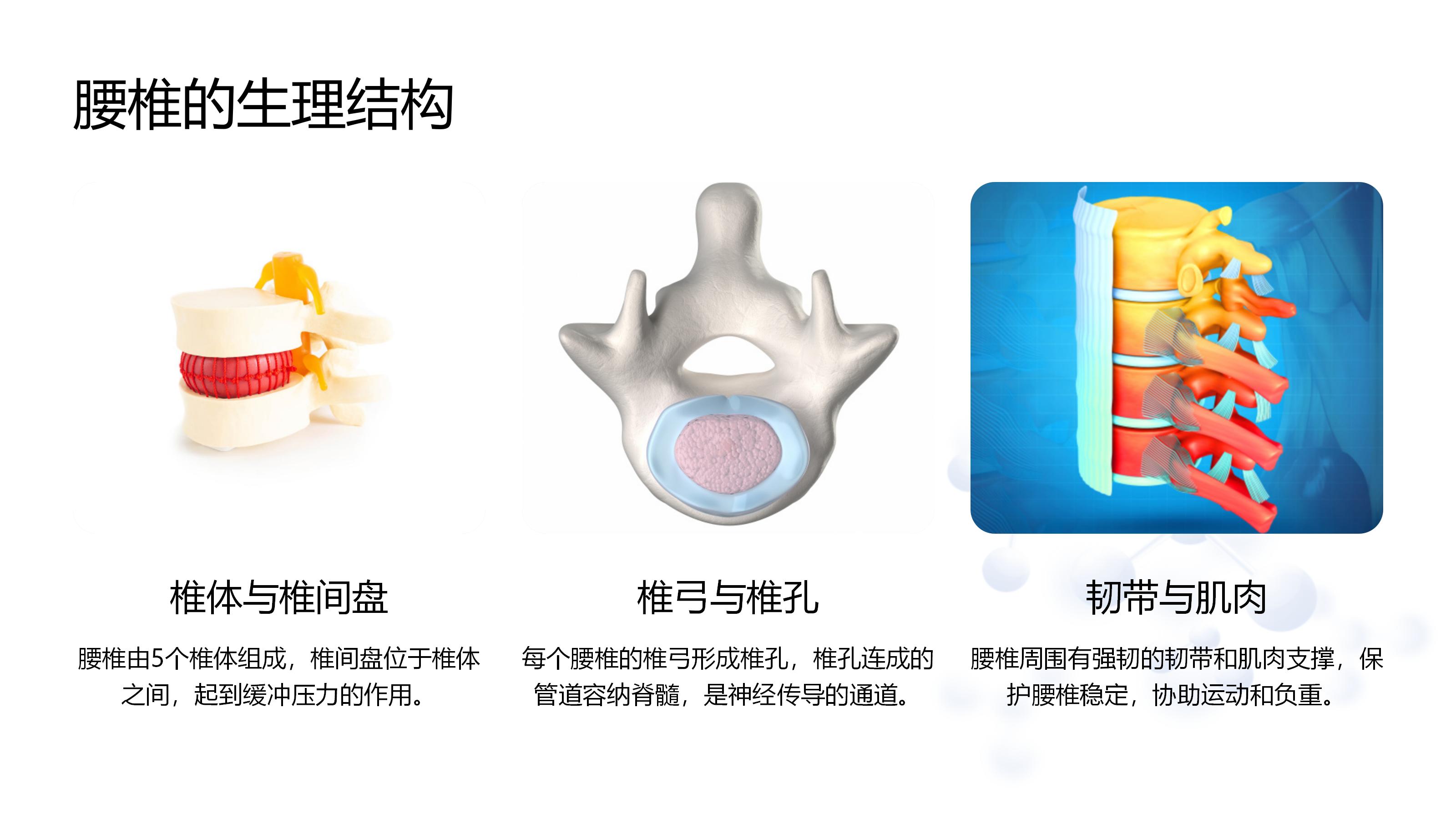 腰椎的生理结构

椎体与椎间盘

腰椎由5个椎体组成，椎间盘位于椎体之间，起到缓冲压力的作用。

椎弓与椎孔

每个腰椎的椎弓形成椎孔，椎孔连成的管道容纳脊髓，是神经传导的通道。

韧带与肌肉

腰椎周围有强韧的韧带和肌肉支撑，保护腰椎稳定，协助运动和负重。